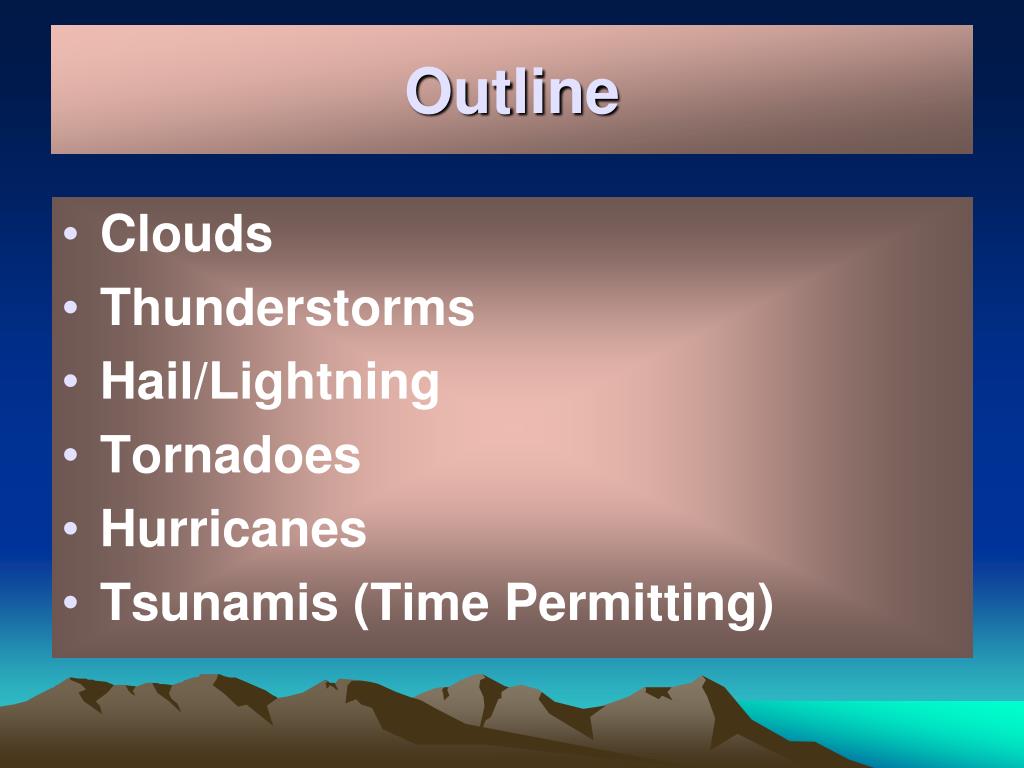 Outline

• Clouds
• Thunderstorms
• Hail/Lightning
• Tornadoes
• Hurricanes
• Tsunamis (Time Permitting)